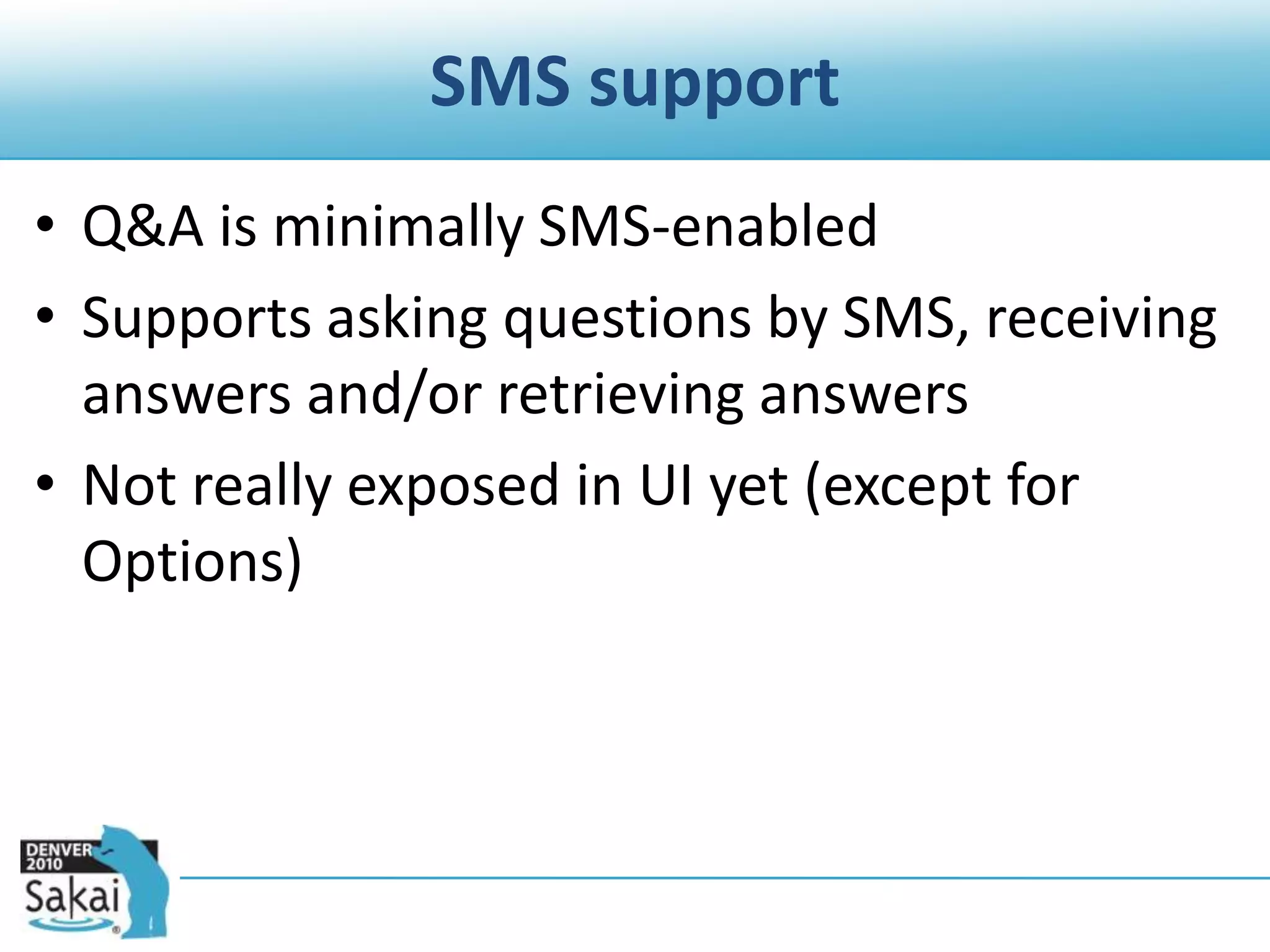 SMS support

• Q&A is minimally SMS-enabled
• Supports asking questions by SMS, receiving answers and/or retrieving answers
• Not really exposed in UI yet (except for Options)

DENVER 2010
Sakai